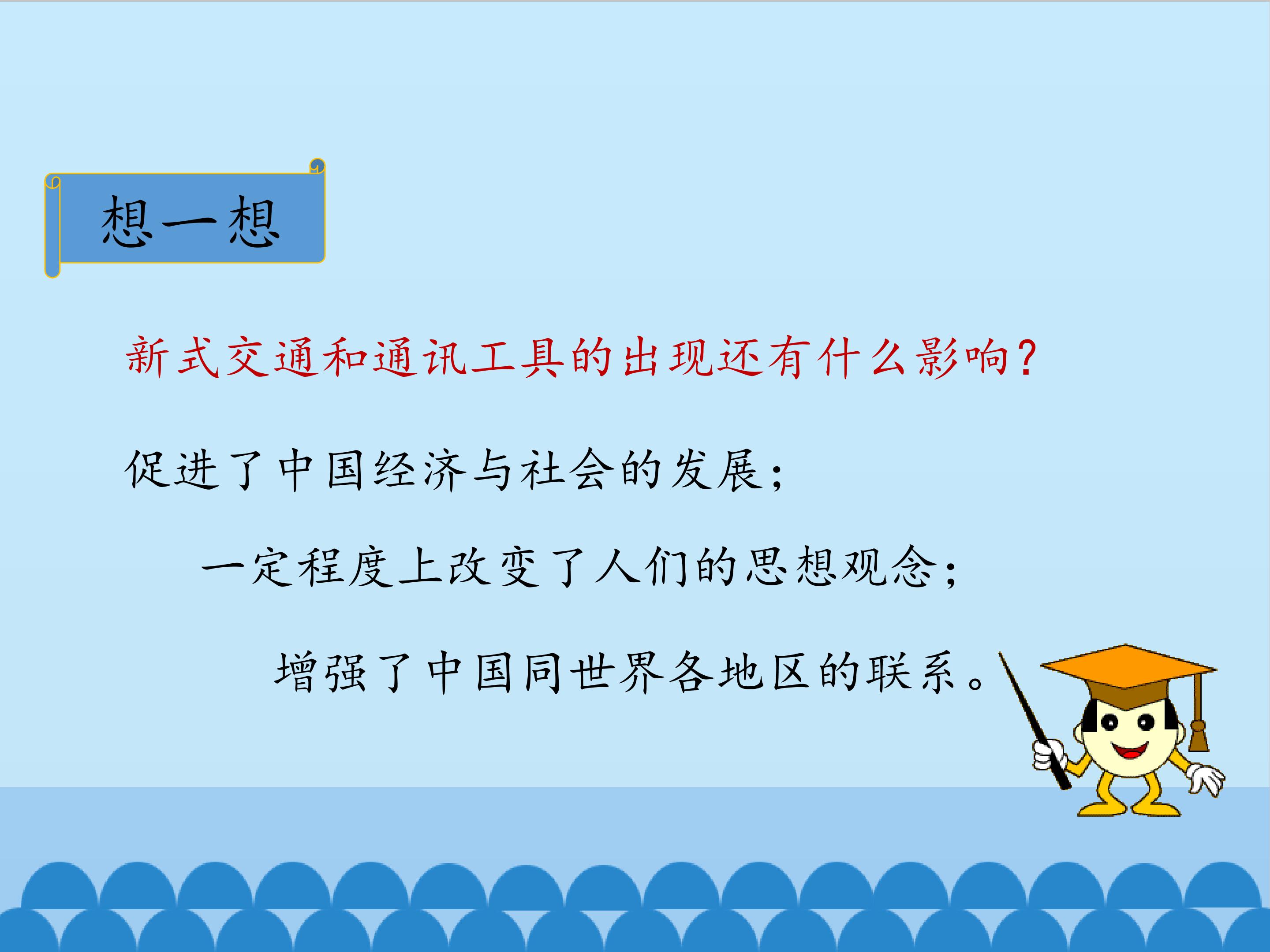 想一想

新式交通和通讯工具的出现还有什么影响？

促进了中国经济与社会的发展；

一定程度上改变了人们的思想观念；

增强了中国同世界各地区的联系。